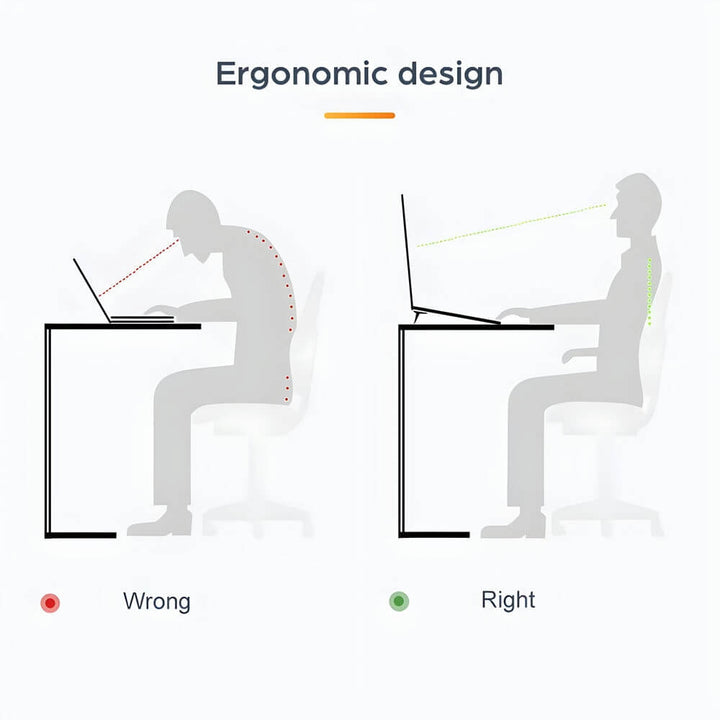 Ergonomic design

Wrong

Right